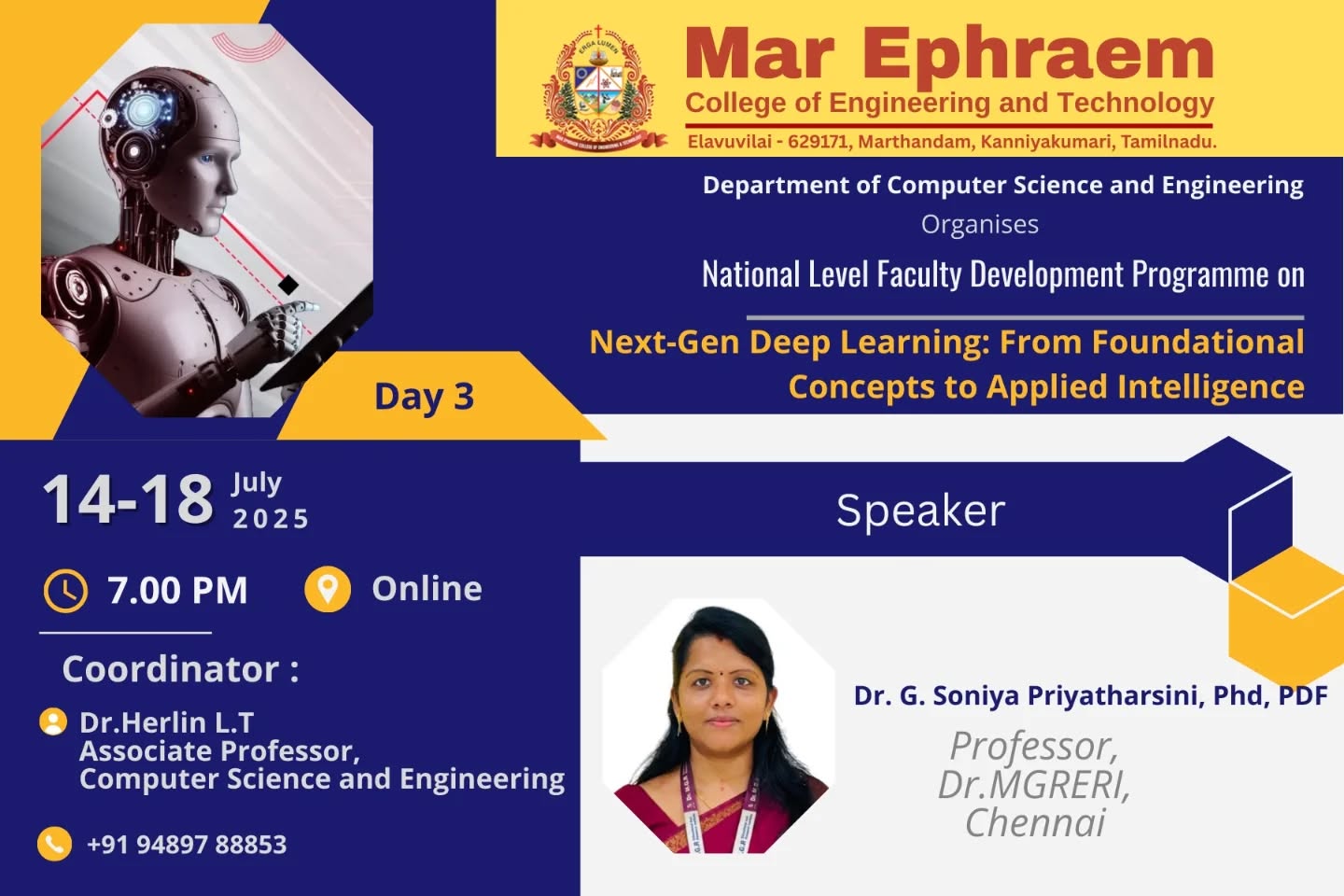 Mar Ephraem
College of Engineering and Technology
Elavuvilai - 629171, Marthandam, Kanniyakumari, Tamilnadu.

Department of Computer Science and Engineering
Organises
National Level Faculty Development Programme on
Next-Gen Deep Learning: From Foundational Concepts to Applied Intelligence

Day 3

14-18 July 2025

7.00 PM

Online

Coordinator :

Dr.Herlin L.T
Associate Professor,
Computer Science and Engineering

+91 94897 88853

Speaker

Dr. G. Soniya Priyatharsini, Phd, PDF
Professor,
Dr.MGRERI,
Chennai